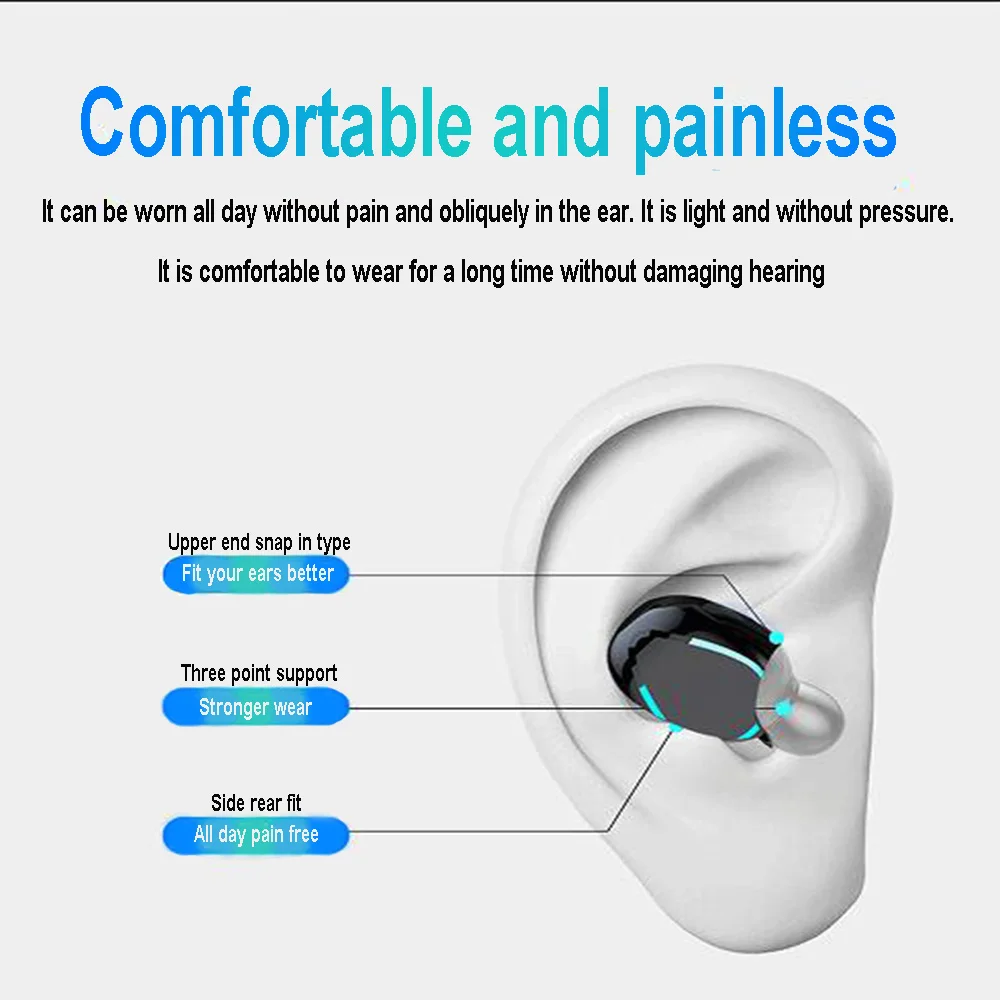 Comfortable and painless

It can be worn all day without pain and obliquely in the ear. It is light and without pressure.

It is comfortable to wear for a long time without damaging hearing

Upper end snap in type

Fit your ears better

Three point support

Stronger wear

Side rear fit

All day pain free